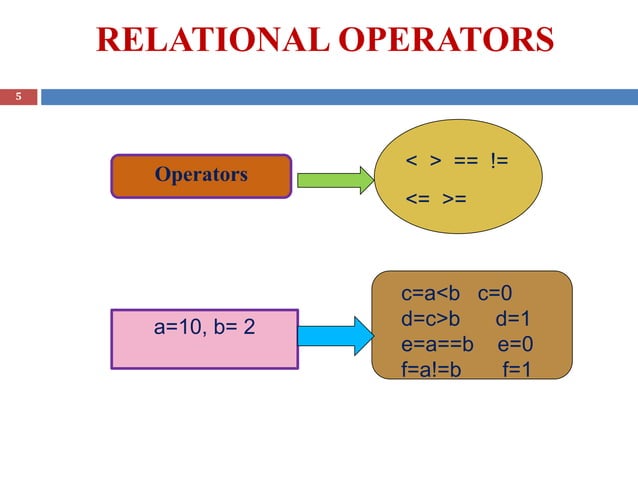 RELATIONAL OPERATORS

5

Operators

< > == !=

<= >=

a=10, b= 2

c=a<b c=0
d=c>b d=1
e=a==b e=0
f=a!=b f=1